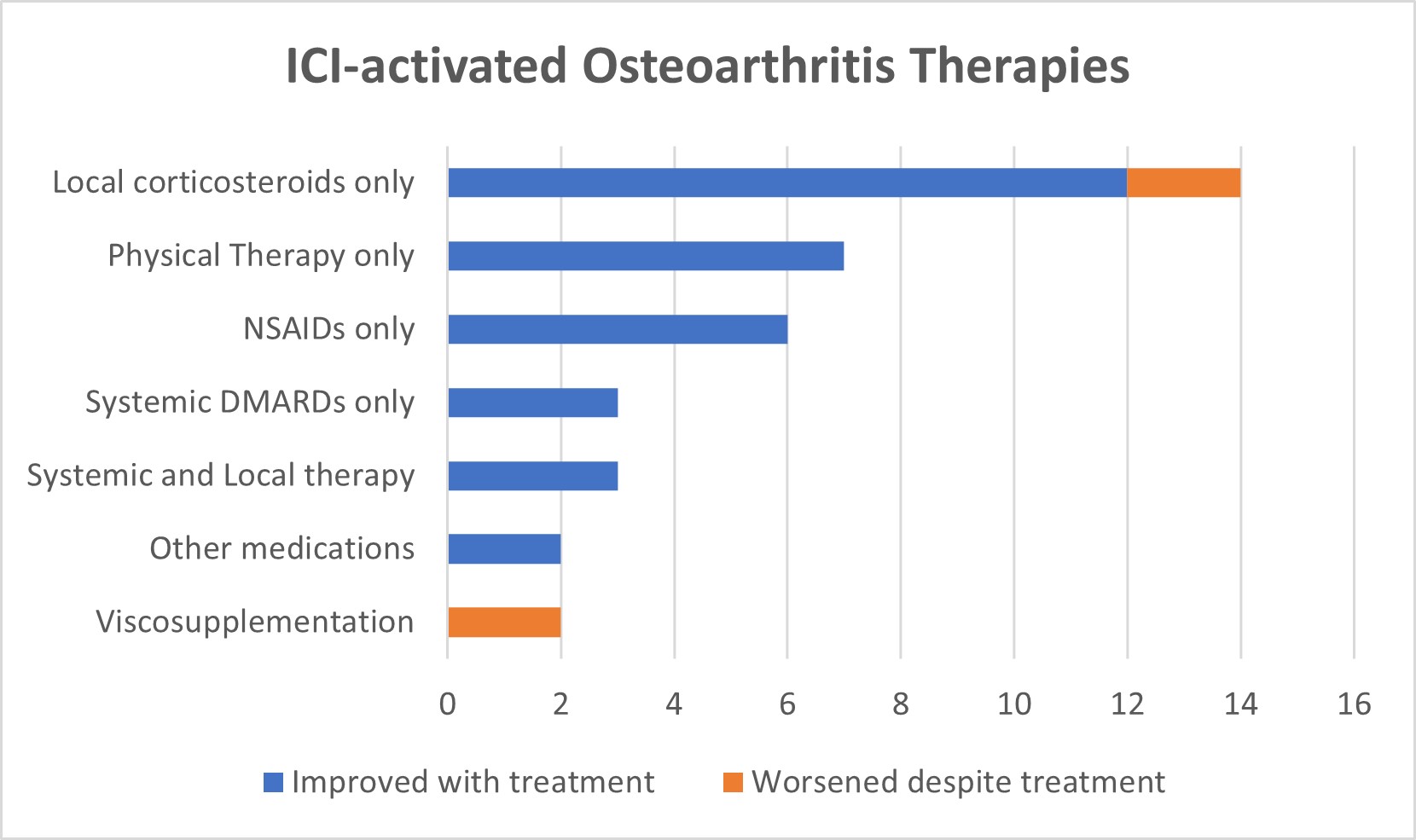 ICI-activated Osteoarthritis Therapies

Local corticosteroids only
Physical Therapy only
NSAIDs only
Systemic DMARDs only
Systemic and Local therapy
Other medications
Viscosupplementation

0 2 4 6 8 10 12 14 16

Improved with treatment
Worsened despite treatment